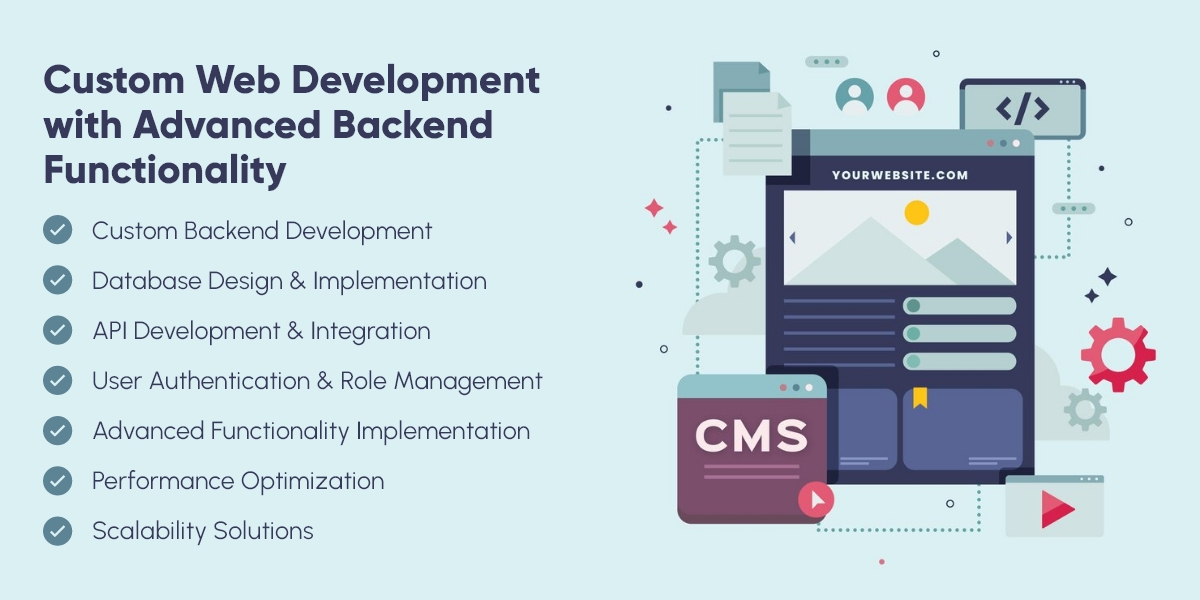 Custom Web Development with Advanced Backend Functionality

Custom Backend Development
Database Design & Implementation
API Development & Integration
User Authentication & Role Management
Advanced Functionality Implementation
Performance Optimization
Scalability Solutions

</>
YOURWEBSITE.COM
CMS